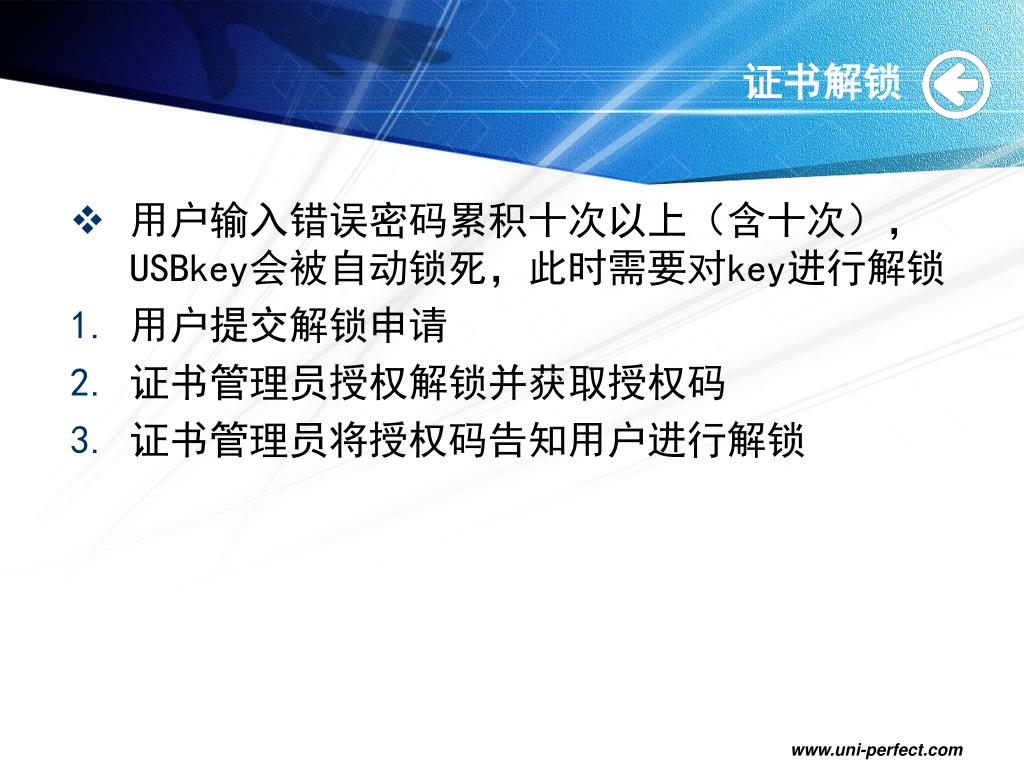 证书解锁

❖ 用户输入错误密码累积十次以上（含十次），USBkey会被自动锁死，此时需要对key进行解锁

1. 用户提交解锁申请
2. 证书管理员授权解锁并获取授权码
3. 证书管理员将授权码告知用户进行解锁

www.uni-perfect.com